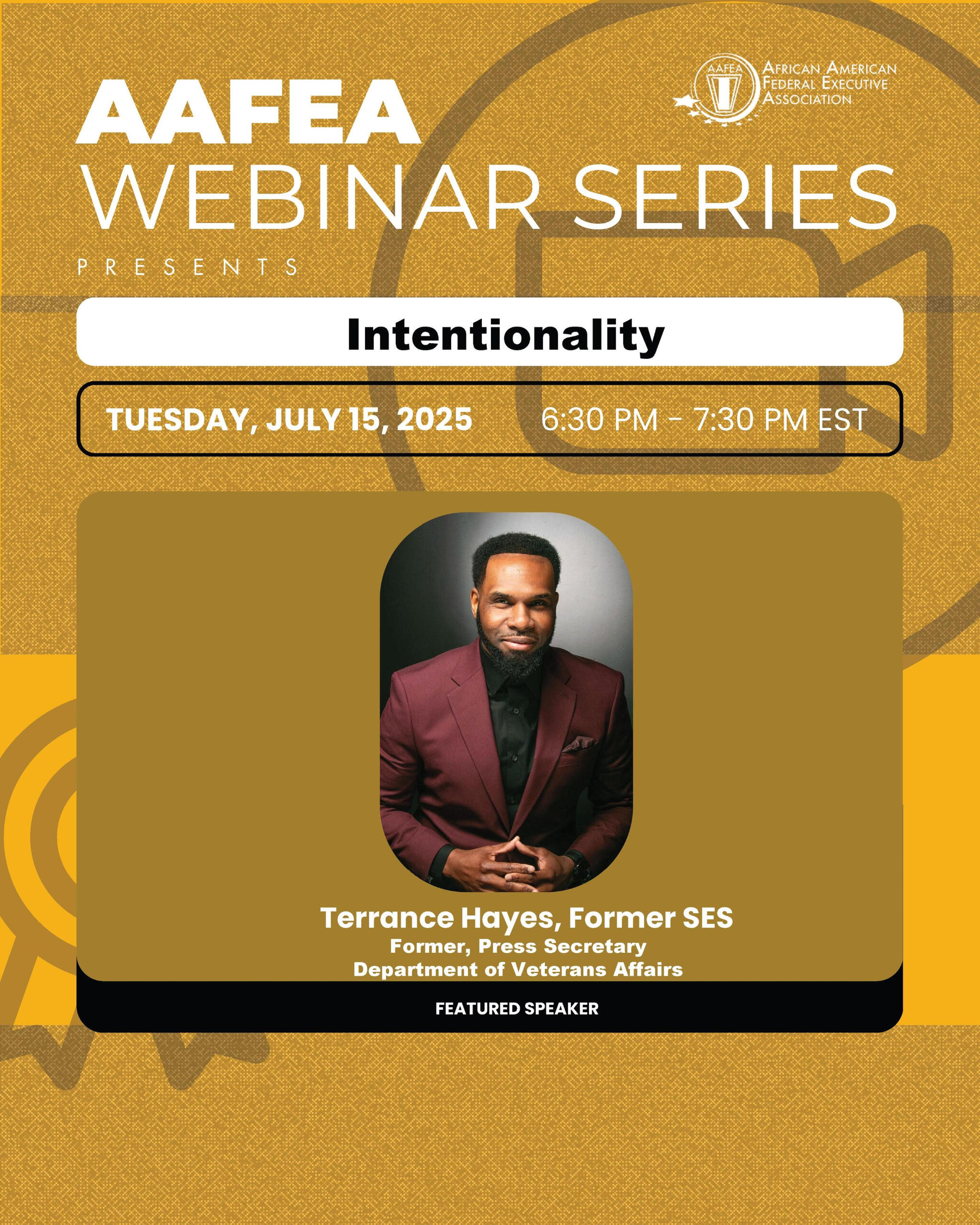 AAFEA
AFRICAN AMERICAN FEDERAL EXECUTIVE ASSOCIATION

AAFEA
WEBINAR SERIES
PRESENTS

Intentionality

TUESDAY, JULY 15, 2025 6:30 PM - 7:30 PM EST

Terrance Hayes, Former SES
Former, Press Secretary
Department of Veterans Affairs

FEATURED SPEAKER